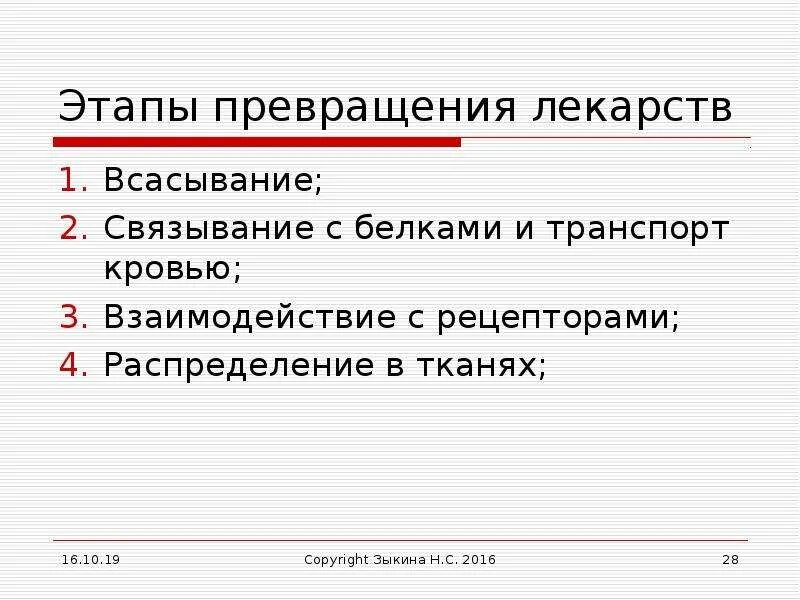 Этапы превращения лекарств

1. Всасывание;
2. Связывание с белками и транспорт кровью;
3. Взаимодействие с рецепторами;
4. Распределение в тканях;

16.10.19 Copyright Зыкина Н.С. 2016 28